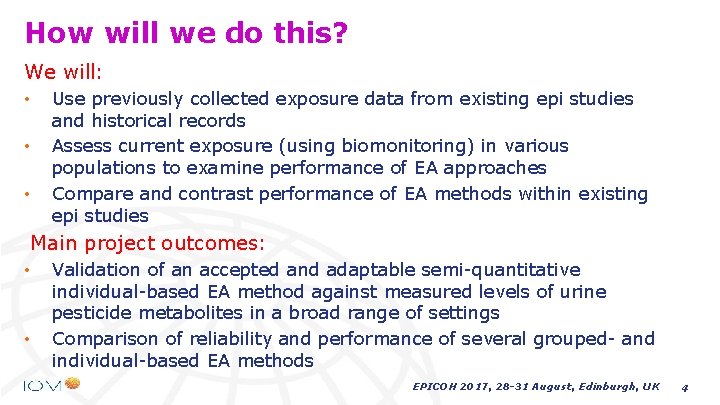 How will we do this?

We will:

• Use previously collected exposure data from existing epi studies and historical records
• Assess current exposure (using biomonitoring) in various populations to examine performance of EA approaches
• Compare and contrast performance of EA methods within existing epi studies

Main project outcomes:

• Validation of an accepted and adaptable semi-quantitative individual-based EA method against measured levels of urine pesticide metabolites in a broad range of settings
• Comparison of reliability and performance of several grouped- and individual-based EA methods

IOM

EPICOH 2017, 28-31 August, Edinburgh, UK 4